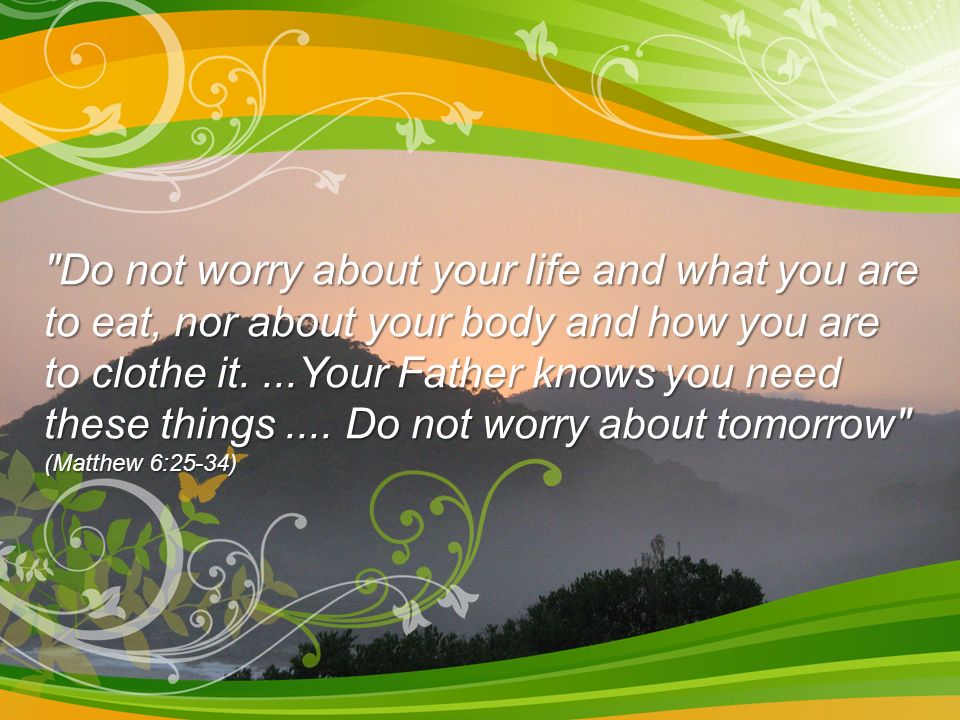 "Do not worry about your life and what you are to eat, nor about your body and how you are to clothe it. ...Your Father knows you need these things .... Do not worry about tomorrow" (Matthew 6:25-34)